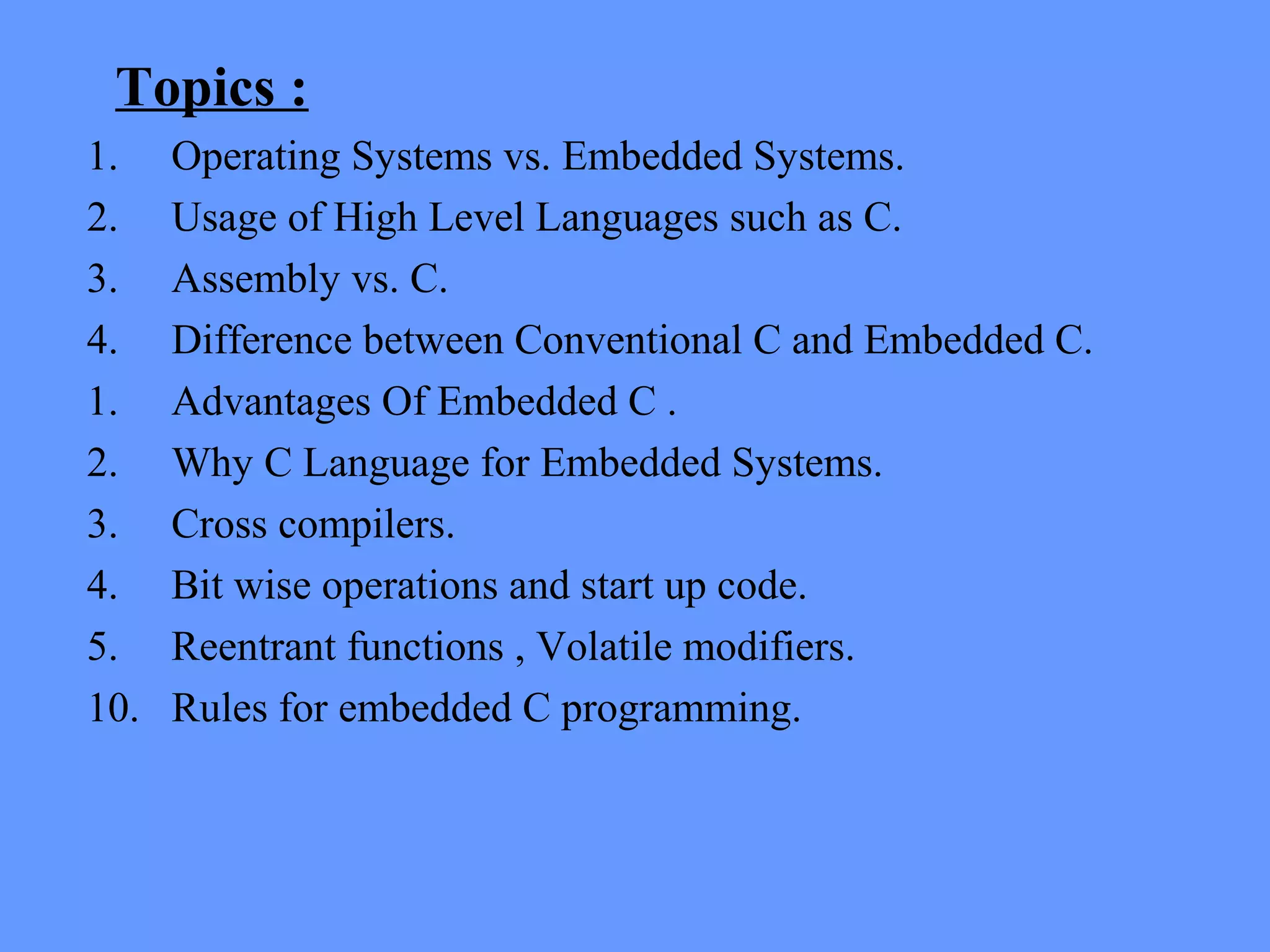 Topics :

1. Operating Systems vs. Embedded Systems.
2. Usage of High Level Languages such as C.
3. Assembly vs. C.
4. Difference between Conventional C and Embedded C.
1. Advantages Of Embedded C .
2. Why C Language for Embedded Systems.
3. Cross compilers.
4. Bit wise operations and start up code.
5. Reentrant functions , Volatile modifiers.
10. Rules for embedded C programming.